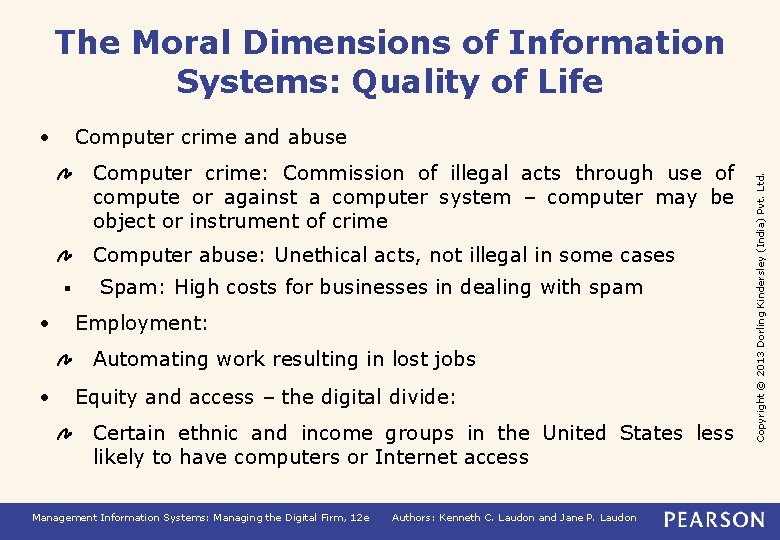 The Moral Dimensions of Information Systems: Quality of Life

• Computer crime and abuse

Computer crime: Commission of illegal acts through use of compute or against a computer system – computer may be object or instrument of crime

Computer abuse: Unethical acts, not illegal in some cases

▪ Spam: High costs for businesses in dealing with spam

• Employment:

Automating work resulting in lost jobs

• Equity and access – the digital divide:

Certain ethnic and income groups in the United States less likely to have computers or Internet access

Copyright © 2013 Dorling Kindersley (India) Pvt. Ltd.

Management Information Systems: Managing the Digital Firm, 12e Authors: Kenneth C. Laudon and Jane P. Laudon PEARSON